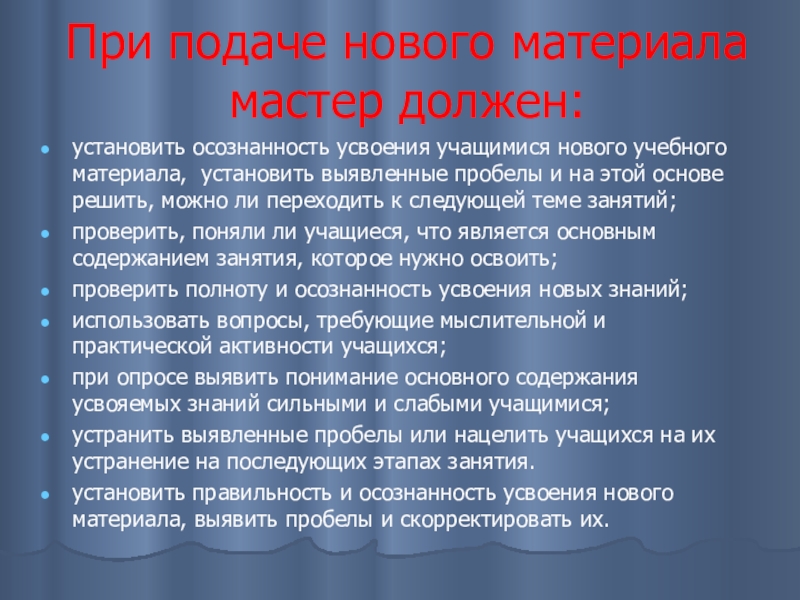 При подаче нового материала мастер должен:

- установить осознанность усвоения учащимися нового учебного материала,  установить выявленные пробелы и на этой основе решить, можно ли переходить к следующей теме занятий;
- проверить, поняли ли учащиеся, что является основным содержанием занятия, которое нужно освоить;
- проверить полноту и осознанность усвоения новых знаний;
- использовать вопросы, требующие мыслительной и практической активности учащихся;
- при опросе выявить понимание основного содержания усвояемых знаний сильными и слабыми учащимися;
- устранить выявленные пробелы или нацелить учащихся на их устранение на последующих этапах занятия.
- установить правильность и осознанность усвоения нового материала, выявить пробелы и скорректировать их.